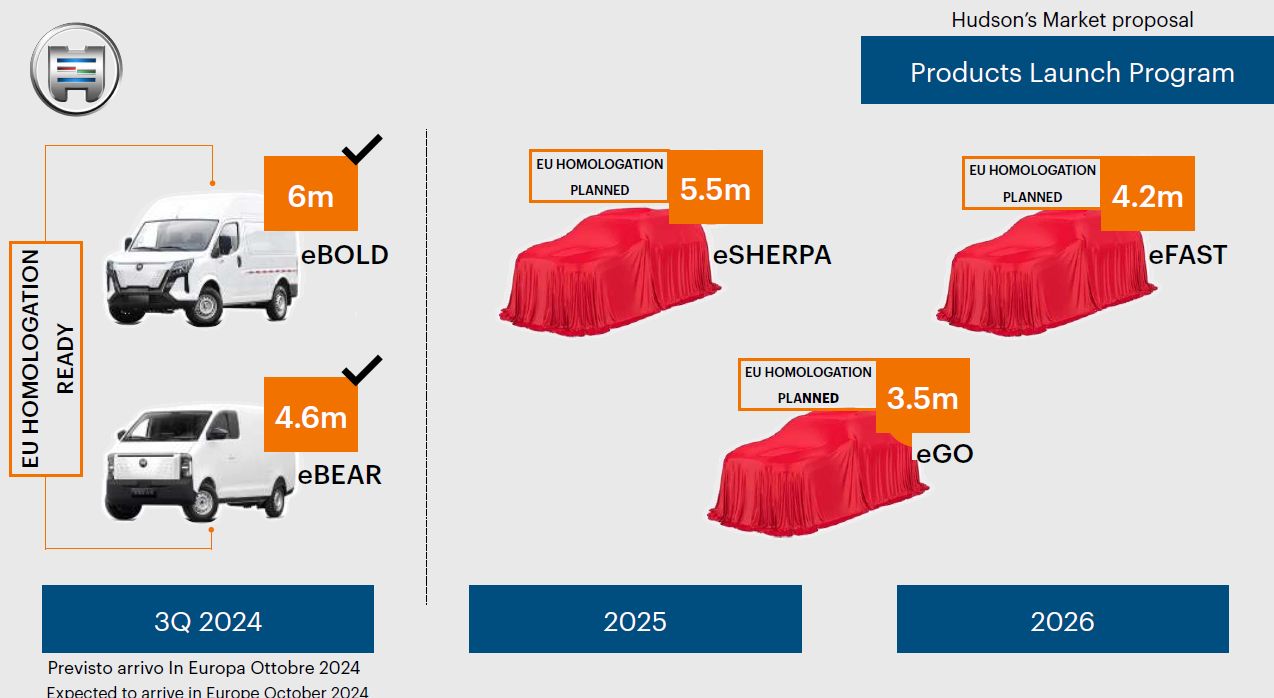 Hudson's Market proposal

Products Launch Program

EU HOMOLOGATION READY

6m

eBOLD

4.6m

eBEAR

EU HOMOLOGATION PLANNED

5.5m

eSHERPA

EU HOMOLOGATION PLANNED

4.2m

eFAST

EU HOMOLOGATION PLANNED

3.5m

eGO

3Q 2024

2025

2026

Previsto arrivo In Europa Ottobre 2024

Expected to arrive in Europe October 2024